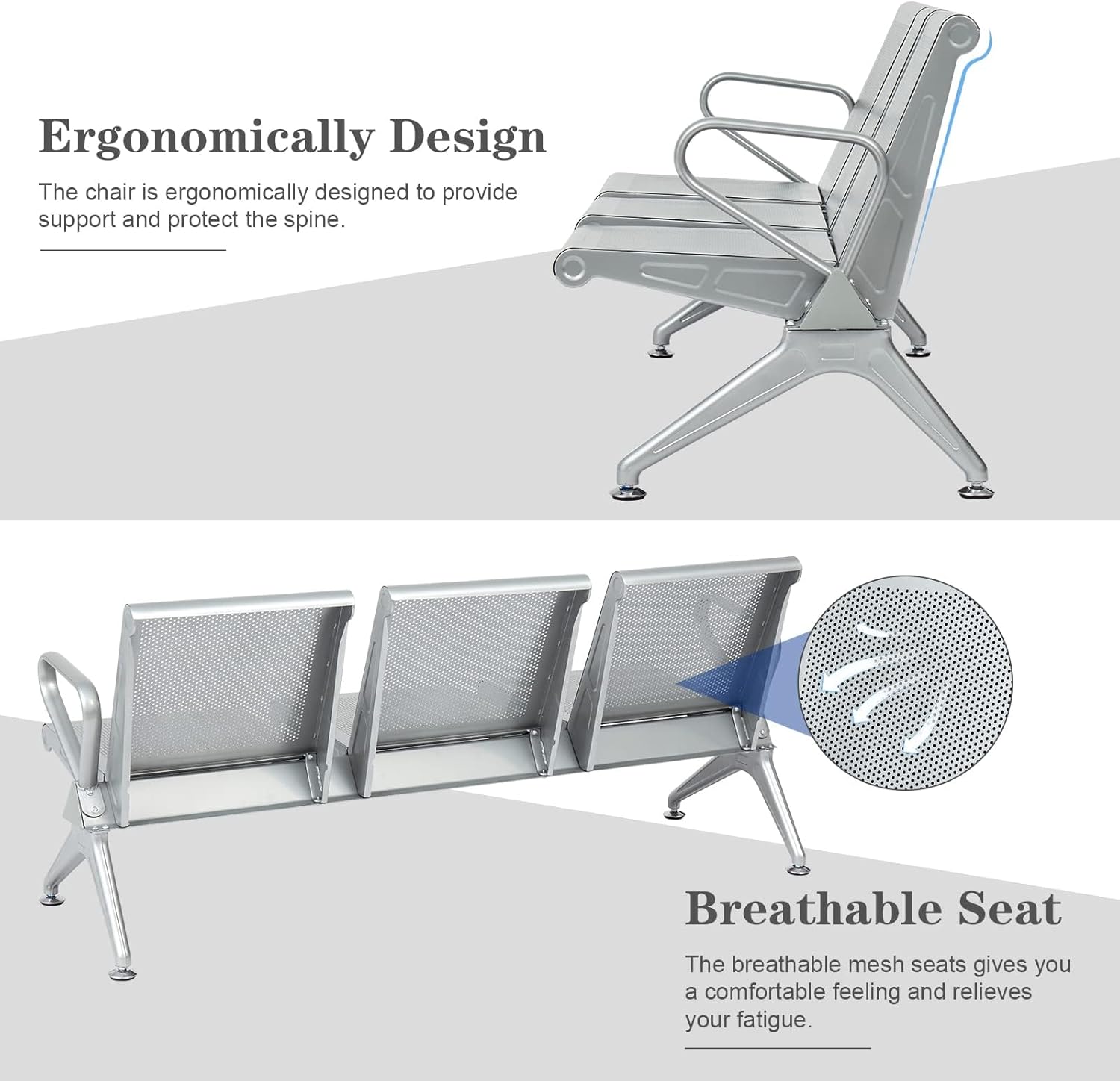 Ergonomically Design

The chair is ergonomically designed to provide support and protect the spine.

Breathable Seat

The breathable mesh seats gives you a comfortable feeling and relieves your fatigue.